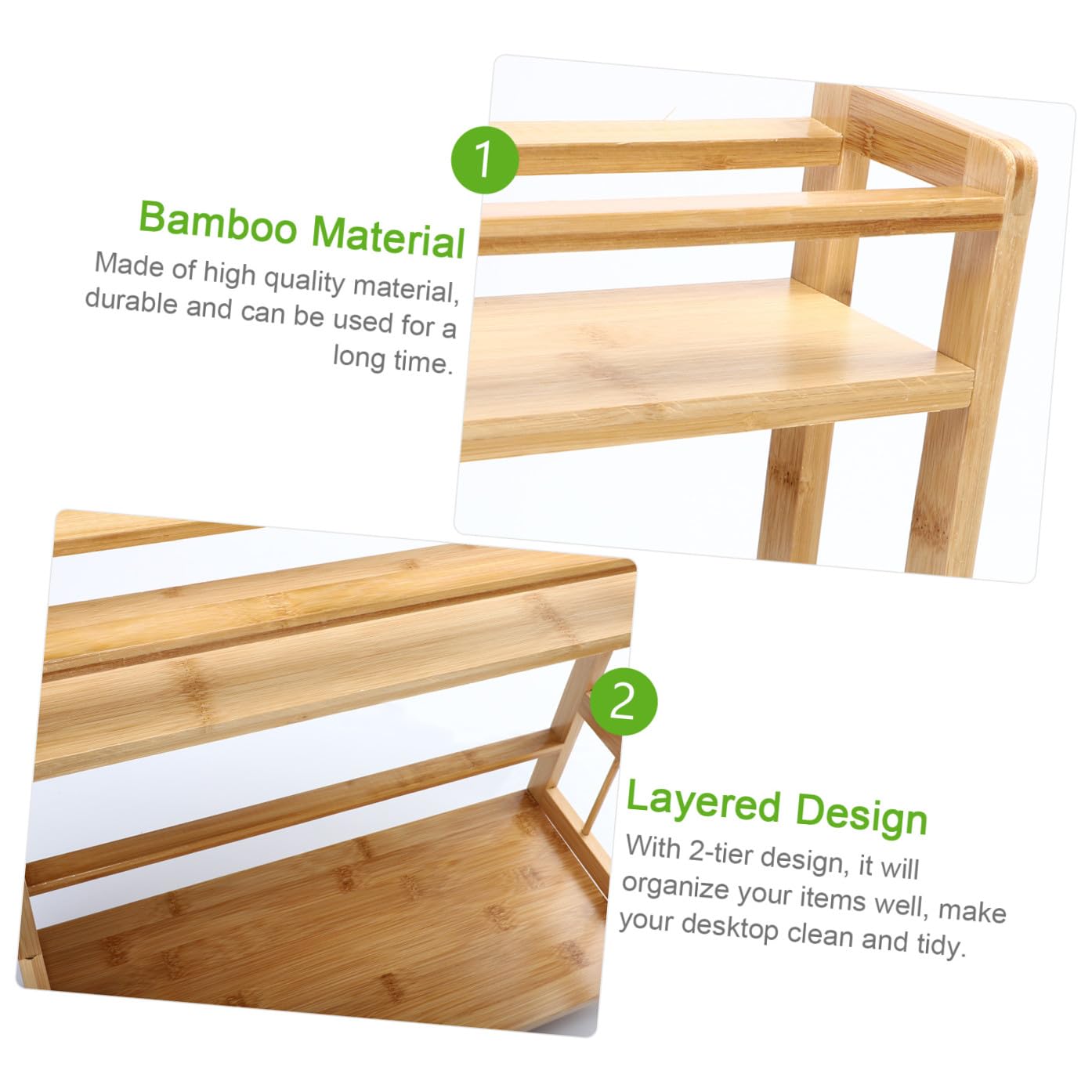 1

Bamboo Material

Made of high quality material, durable and can be used for a long time.

2

Layered Design

With 2-tier design, it will organize your items well, make your desktop clean and tidy.